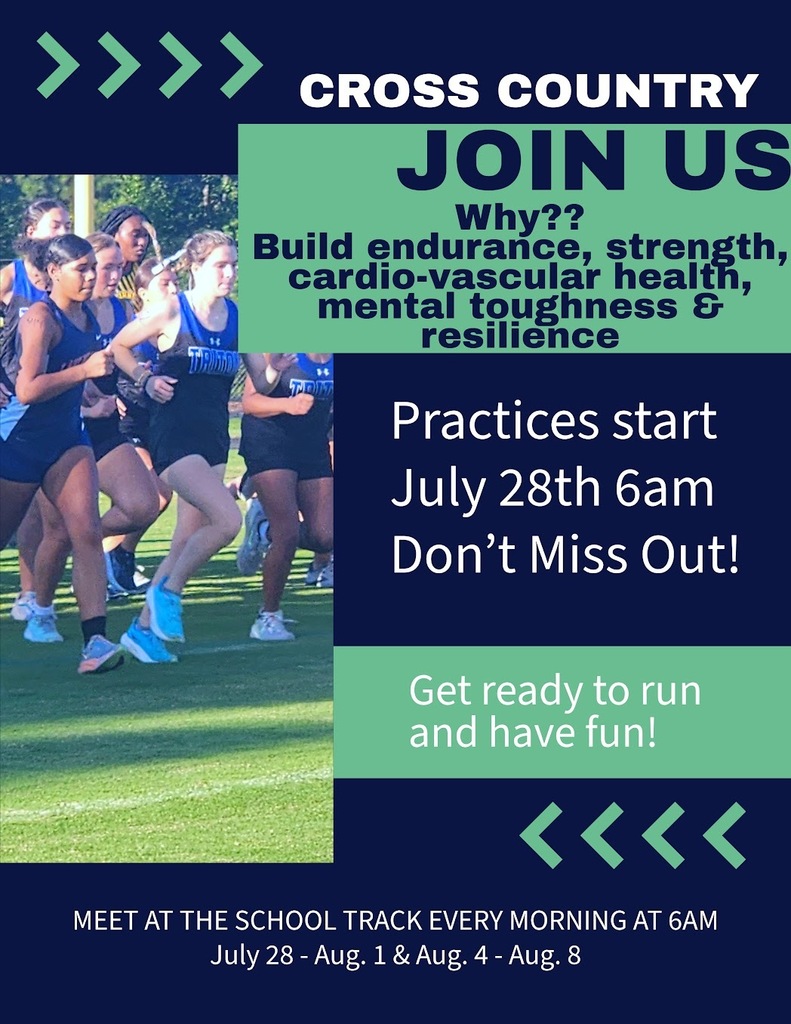 CROSS COUNTRY

JOIN US

Why??
Build endurance, strength, cardio-vascular health, mental toughness & resilience

Practices start July 28th 6am Don't Miss Out!

Get ready to run and have fun!

MEET AT THE SCHOOL TRACK EVERY MORNING AT 6AM
July 28 - Aug. 1 & Aug. 4 - Aug. 8